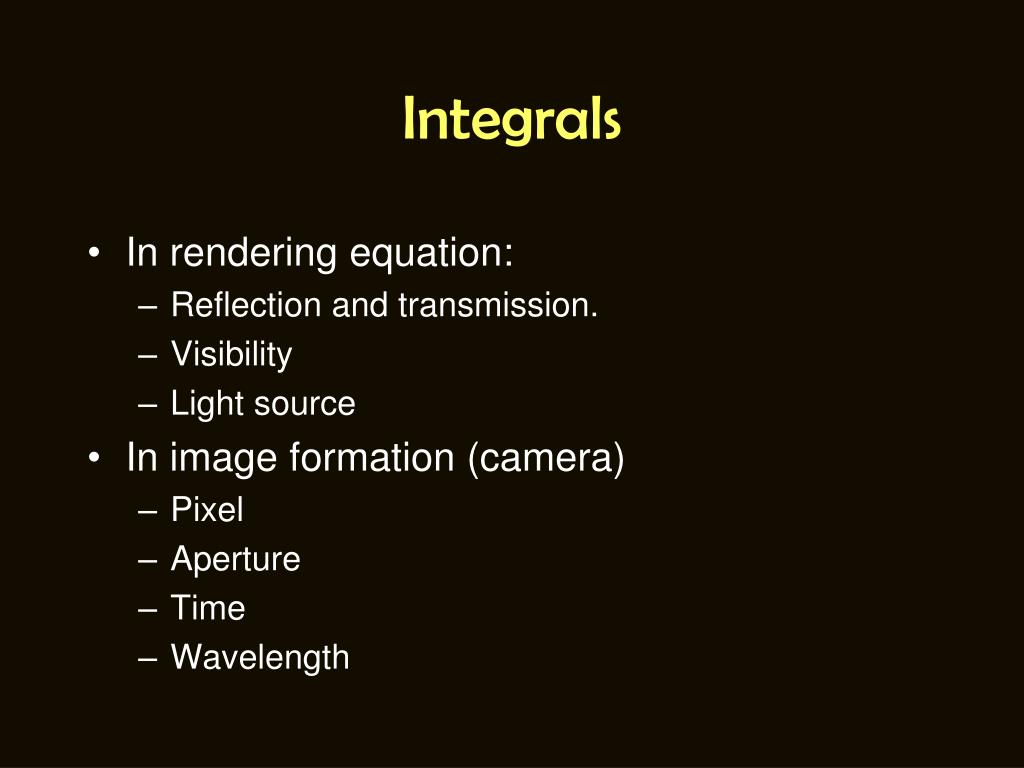 Integrals

• In rendering equation:
  – Reflection and transmission.
  – Visibility
  – Light source
• In image formation (camera)
  – Pixel
  – Aperture
  – Time
  – Wavelength